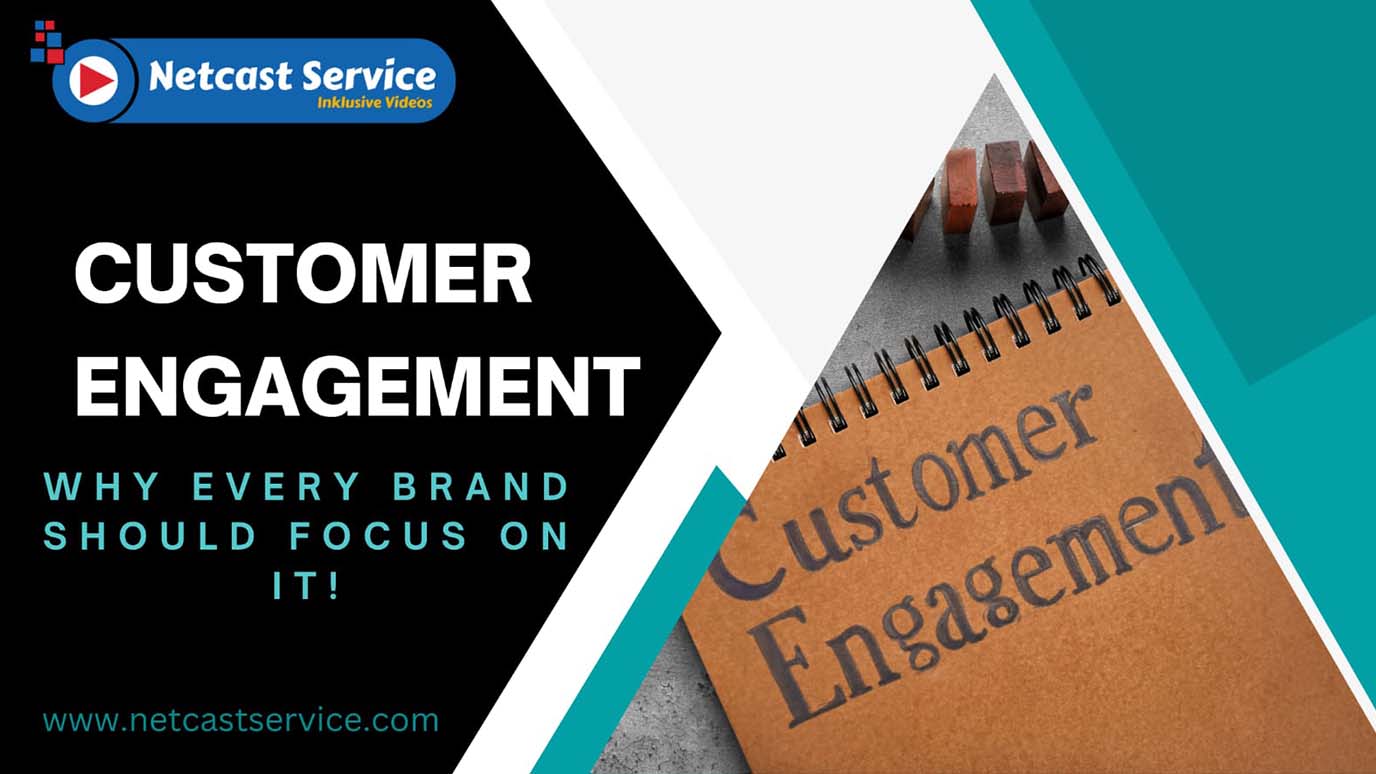 Netcast Service
Inklusive Videos

CUSTOMER ENGAGEMENT

WHY EVERY BRAND SHOULD FOCUS ON IT!

www.netcastservice.com

Customer Engagement